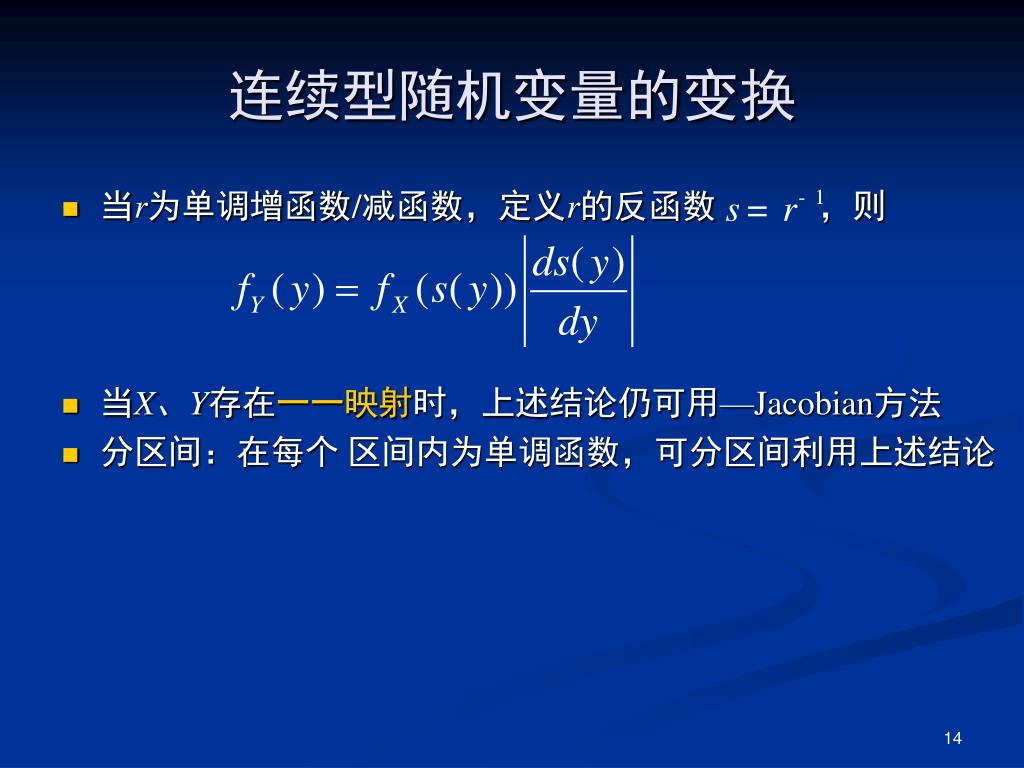 连续型随机变量的变换

当$r$为单调增函数/减函数，定义$r$的反函数 $s = r^{-1}$，则

$f_Y(y) = f_X(s(y))\left|\frac{ds(y)}{dy}\right|$

当$X$、$Y$存在一一映射时，上述结论仍可用—Jacobian方法

分区间：在每个 区间内为单调函数，可分区间利用上述结论

14